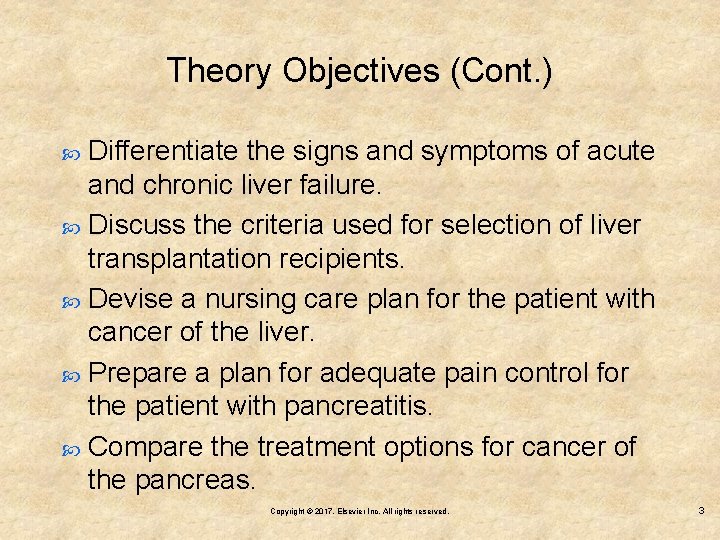 Theory Objectives (Cont.)

Differentiate the signs and symptoms of acute and chronic liver failure.

Discuss the criteria used for selection of liver transplantation recipients.

Devise a nursing care plan for the patient with cancer of the liver.

Prepare a plan for adequate pain control for the patient with pancreatitis.

Compare the treatment options for cancer of the pancreas.

Copyright © 2017, Elsevier Inc. All rights reserved.

3